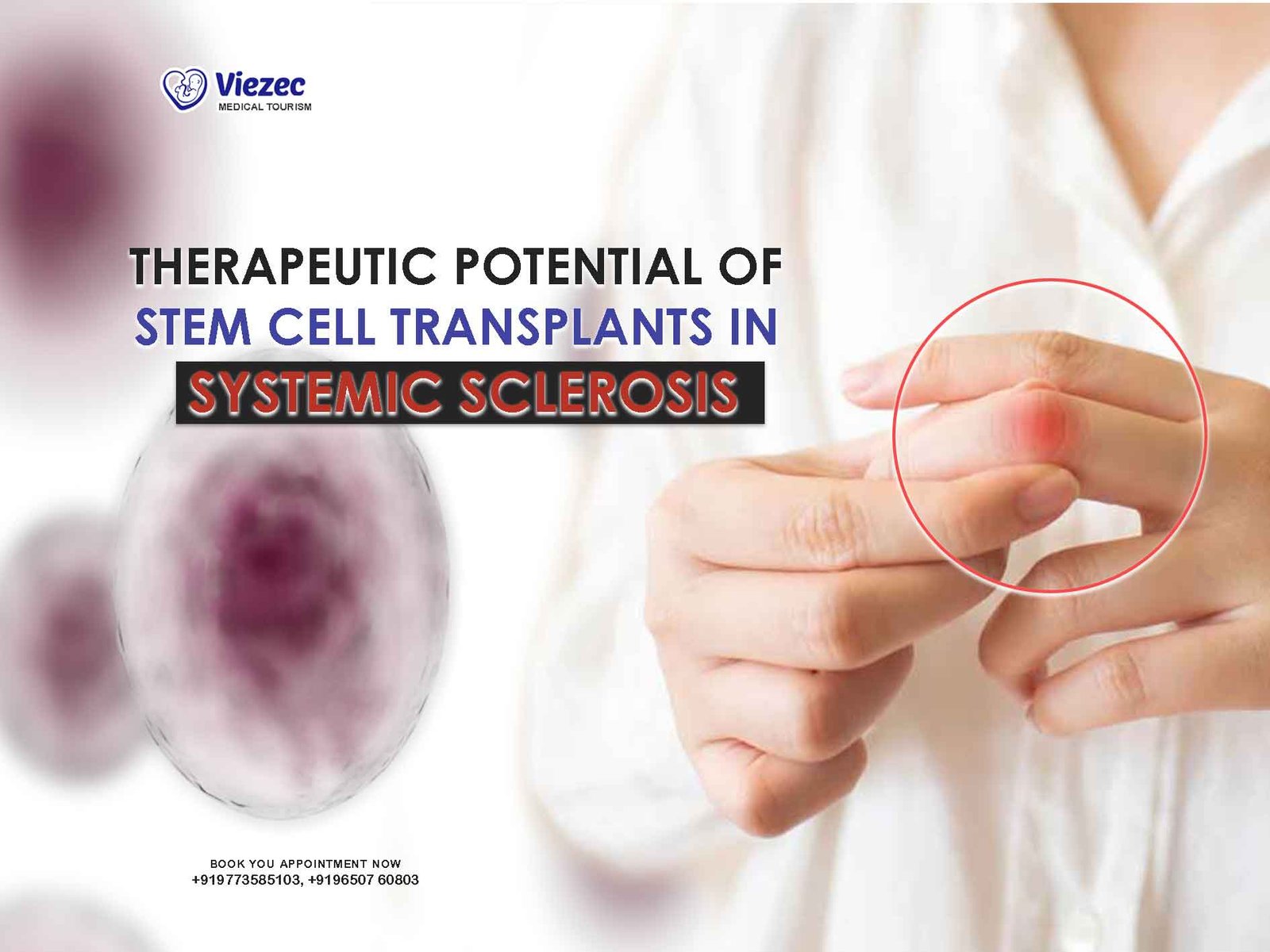 Viezec
MEDICAL TOURISM

THERAPEUTIC POTENTIAL OF STEM CELL TRANSPLANTS IN SYSTEMIC SCLEROSIS

BOOK YOU APPOINTMENT NOW
+919773585103, +9196507 60803